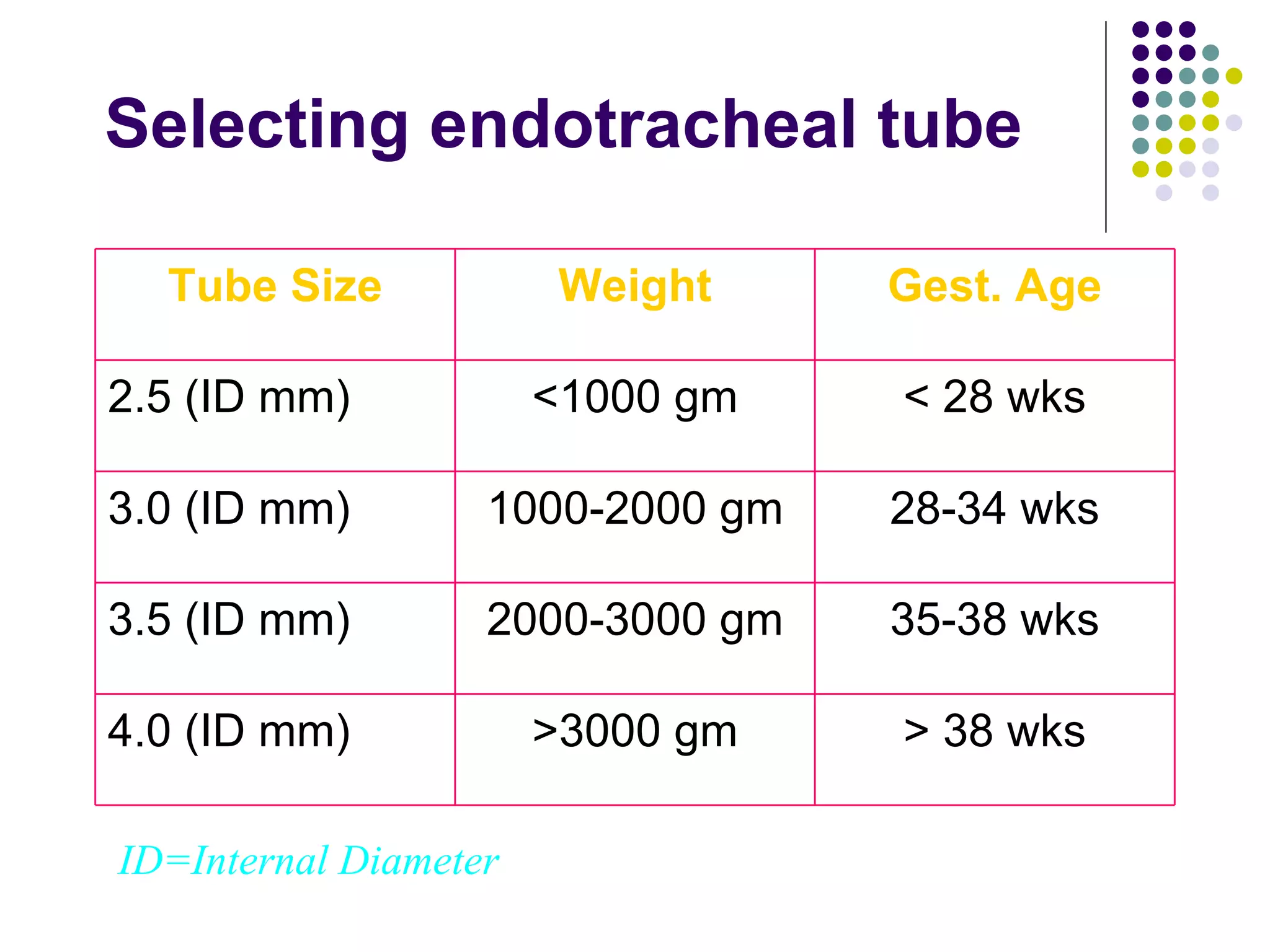 Selecting endotracheal tube

| Tube Size | Weight | Gest. Age |
|---|---|---|
| 2.5 (ID mm) | <1000 gm | < 28 wks |
| 3.0 (ID mm) | 1000-2000 gm | 28-34 wks |
| 3.5 (ID mm) | 2000-3000 gm | 35-38 wks |
| 4.0 (ID mm) | >3000 gm | > 38 wks |

ID=Internal Diameter